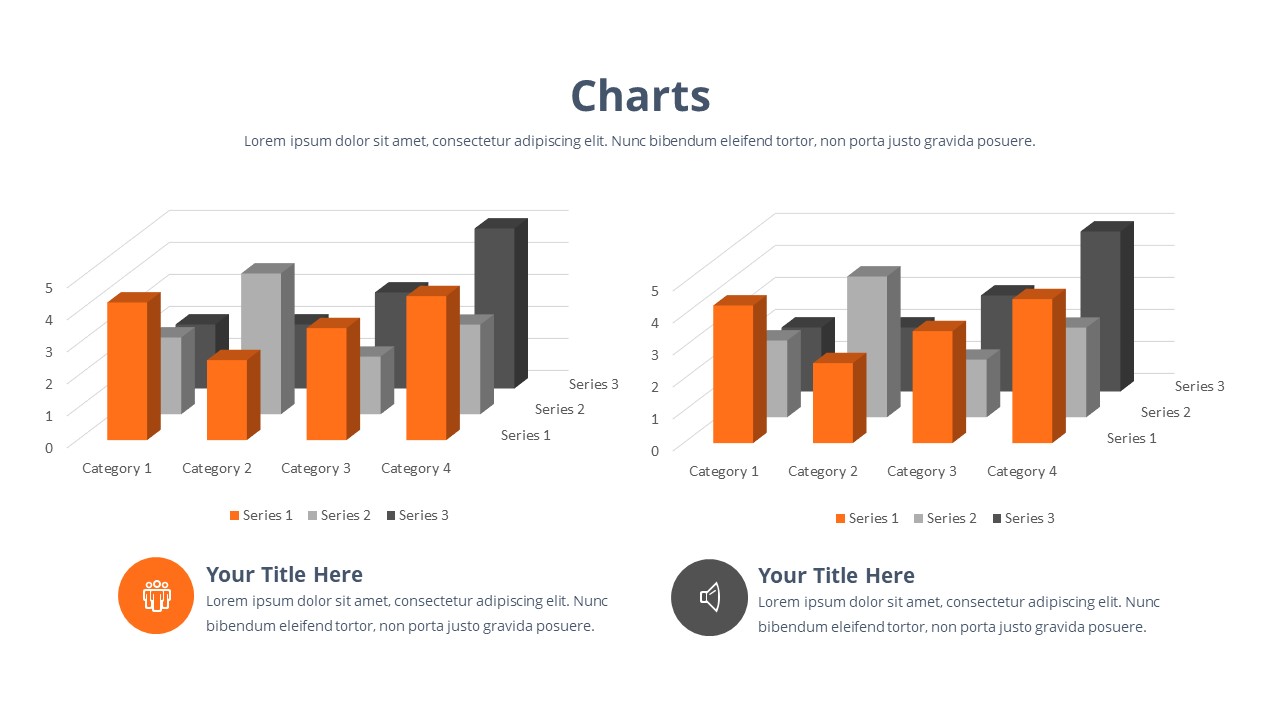 Charts

Lorem ipsum dolor sit amet, consectetur adipiscing elit. Nunc bibendum eleifend tortor, non porta justo gravida posuere.

5
4
3
2
1
0
Series 3
Series 2
Series 1
Category 1 Category 2 Category 3 Category 4
Series 1 Series 2 Series 3

5
4
3
2
1
0
Series 3
Series 2
Series 1
Category 1 Category 2 Category 3 Category 4
Series 1 Series 2 Series 3

Your Title Here
Lorem ipsum dolor sit amet, consectetur adipiscing elit. Nunc bibendum eleifend tortor, non porta justo gravida posuere.

Your Title Here
Lorem ipsum dolor sit amet, consectetur adipiscing elit. Nunc bibendum eleifend tortor, non porta justo gravida posuere.